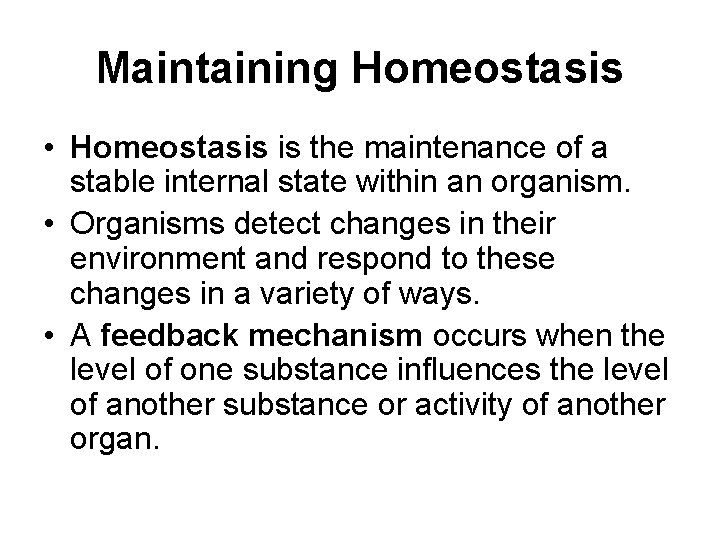 Maintaining Homeostasis

• Homeostasis is the maintenance of a stable internal state within an organism.

• Organisms detect changes in their environment and respond to these changes in a variety of ways.

• A feedback mechanism occurs when the level of one substance influences the level of another substance or activity of another organ.